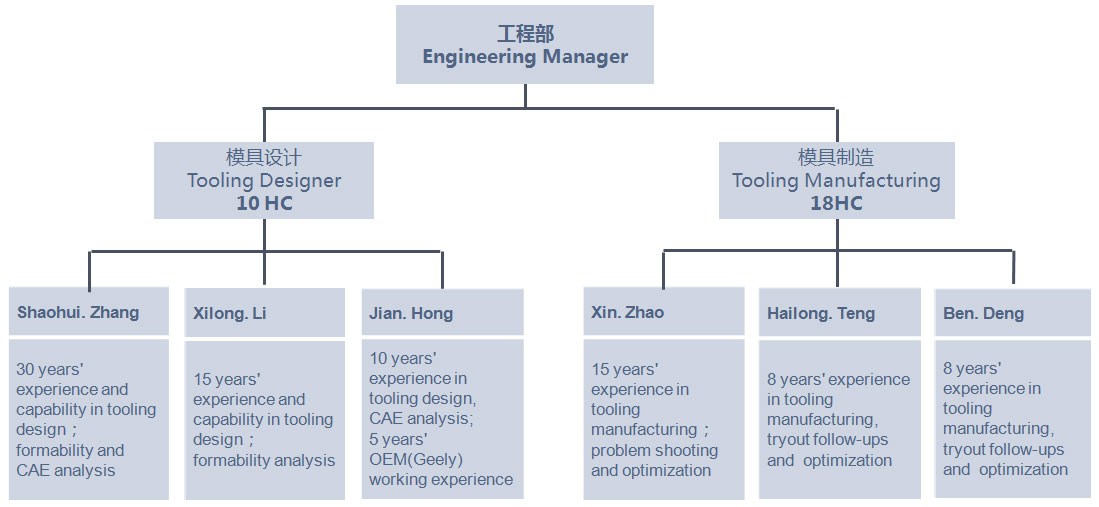 工程部
Engineering Manager

模具设计
Tooling Designer
10 HC

模具制造
Tooling Manufacturing
18HC

Shaohui. Zhang

30 years' experience and capability in tooling design；
formability and CAE analysis

Xilong. Li

15 years' experience and capability in tooling design；
formability analysis

Jian. Hong

10 years' experience in tooling design, CAE analysis;
5 years' OEM(Geely) working experience

Xin. Zhao

15 years' experience in tooling manufacturing；
problem shooting and optimization

Hailong. Teng

8 years' experience in tooling manufacturing, tryout follow-ups and optimization

Ben. Deng

8 years' experience in tooling manufacturing, tryout follow-ups and optimization